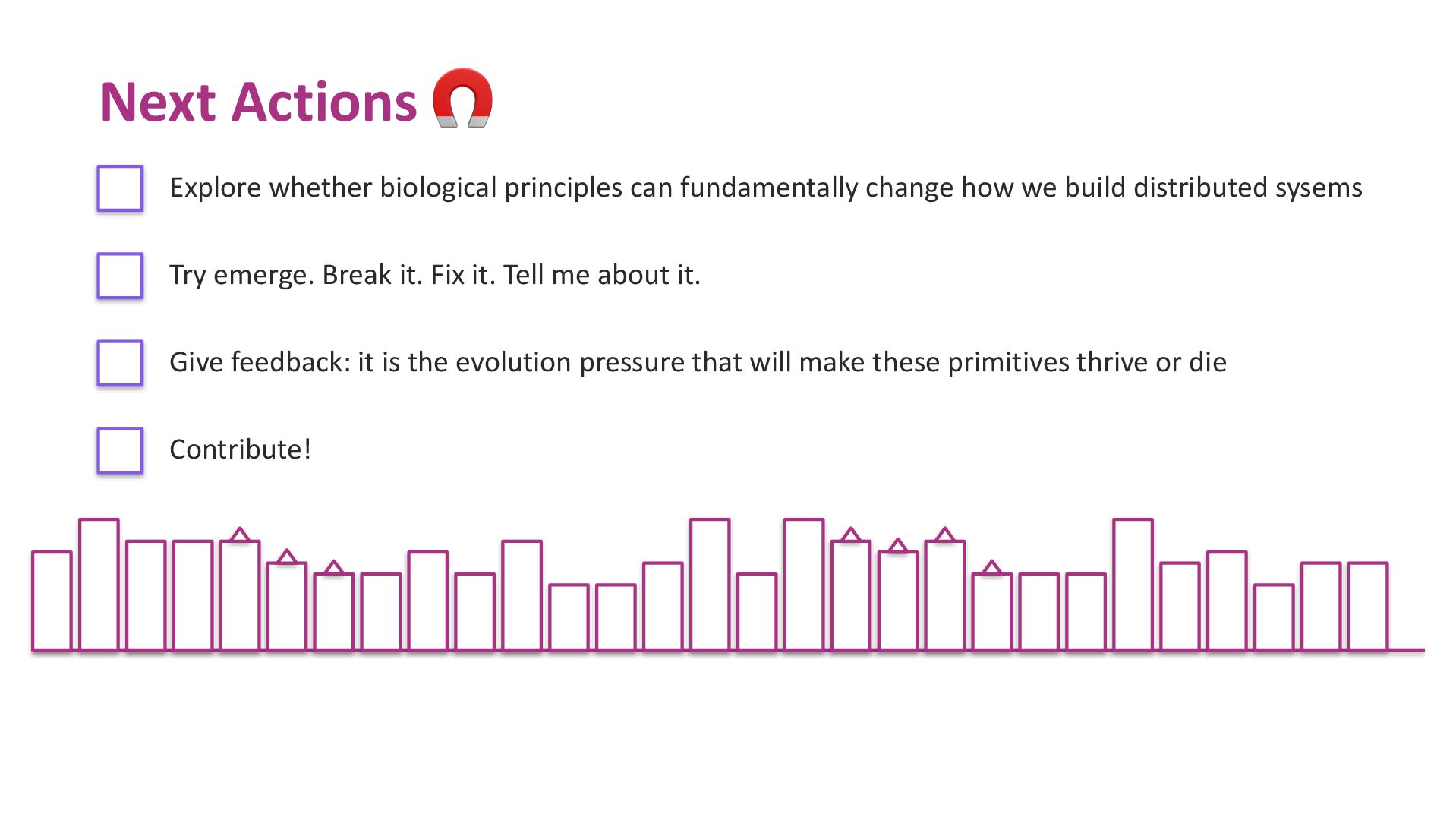 Next Actions

Explore whether biological principles can fundamentally change how we build distributed sysems

Try emerge. Break it. Fix it. Tell me about it.

Give feedback: it is the evolution pressure that will make these primitives thrive or die

Contribute!